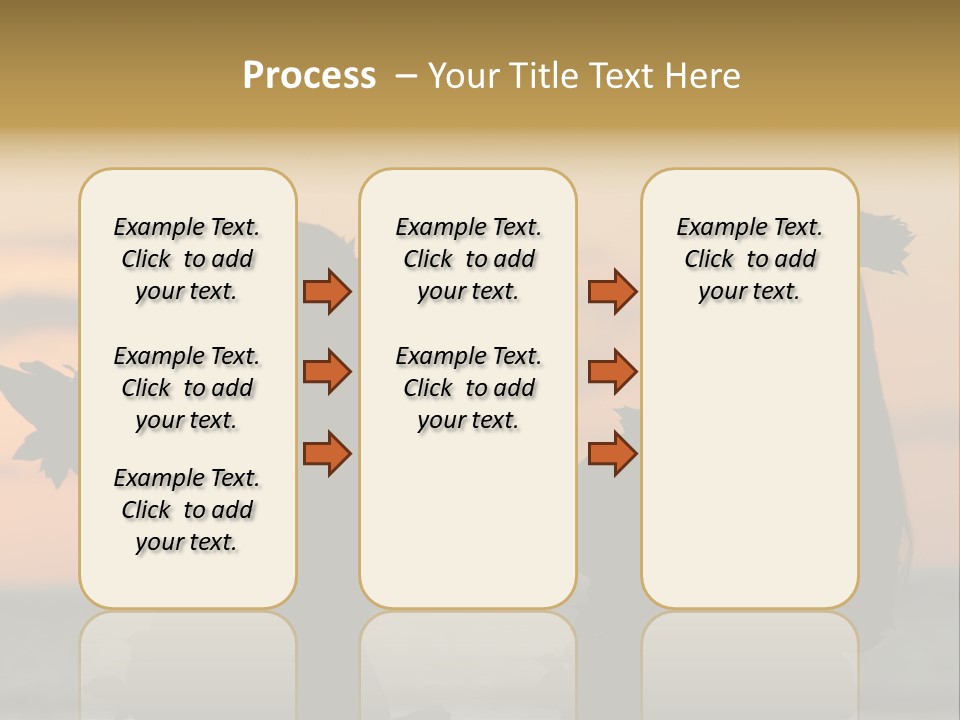 Process – Your Title Text Here

Example Text. Click to add your text.

Example Text. Click to add your text.

Example Text. Click to add your text.

Example Text. Click to add your text.

Example Text. Click to add your text.

Example Text. Click to add your text.